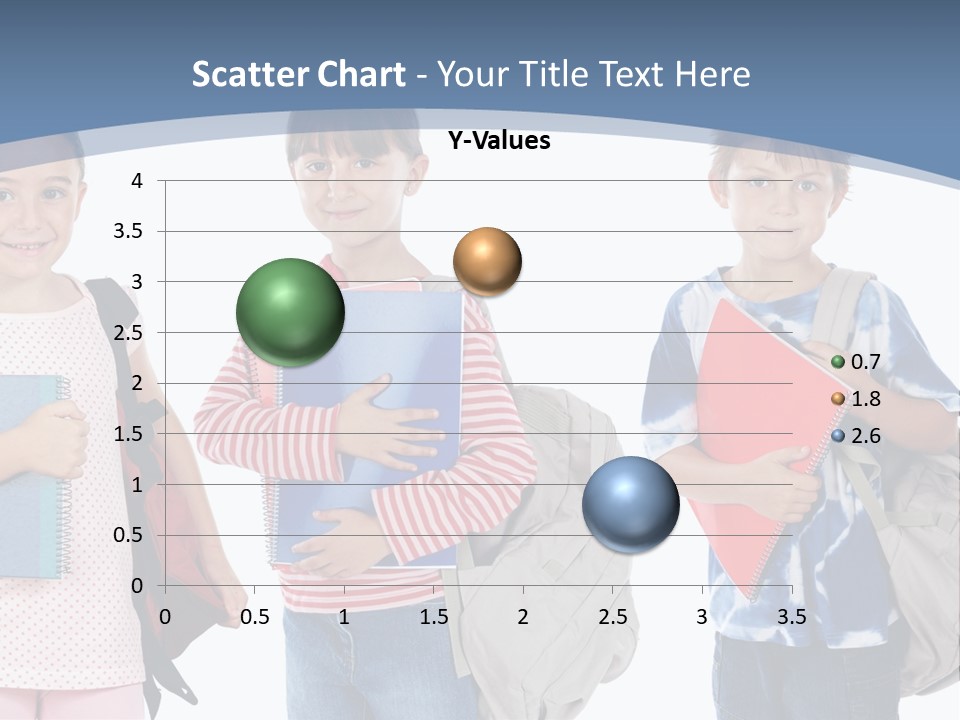 Scatter Chart - Your Title Text Here

Y-Values

4
3.5
3
2.5
2
1.5
1
0.5
0

0 0.5 1 1.5 2 2.5 3 3.5

0.7
1.8
2.6